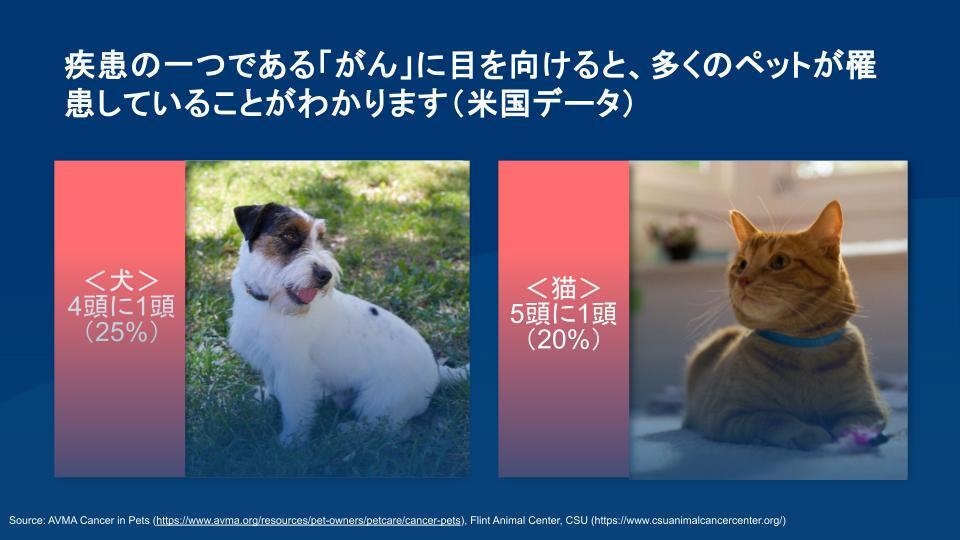 疾患の一つである「がん」に目を向けると、多くのペットが罹患していることがわかります（米国データ）

＜犬＞
4頭に1頭
（25%）

＜猫＞
5頭に1頭
（20%）

Source: AVMA Cancer in Pets (https://www.avma.org/resources/pet-owners/petcare/cancer-pets), Flint Animal Center, CSU (https://www.csuanimalcancercenter.org/)